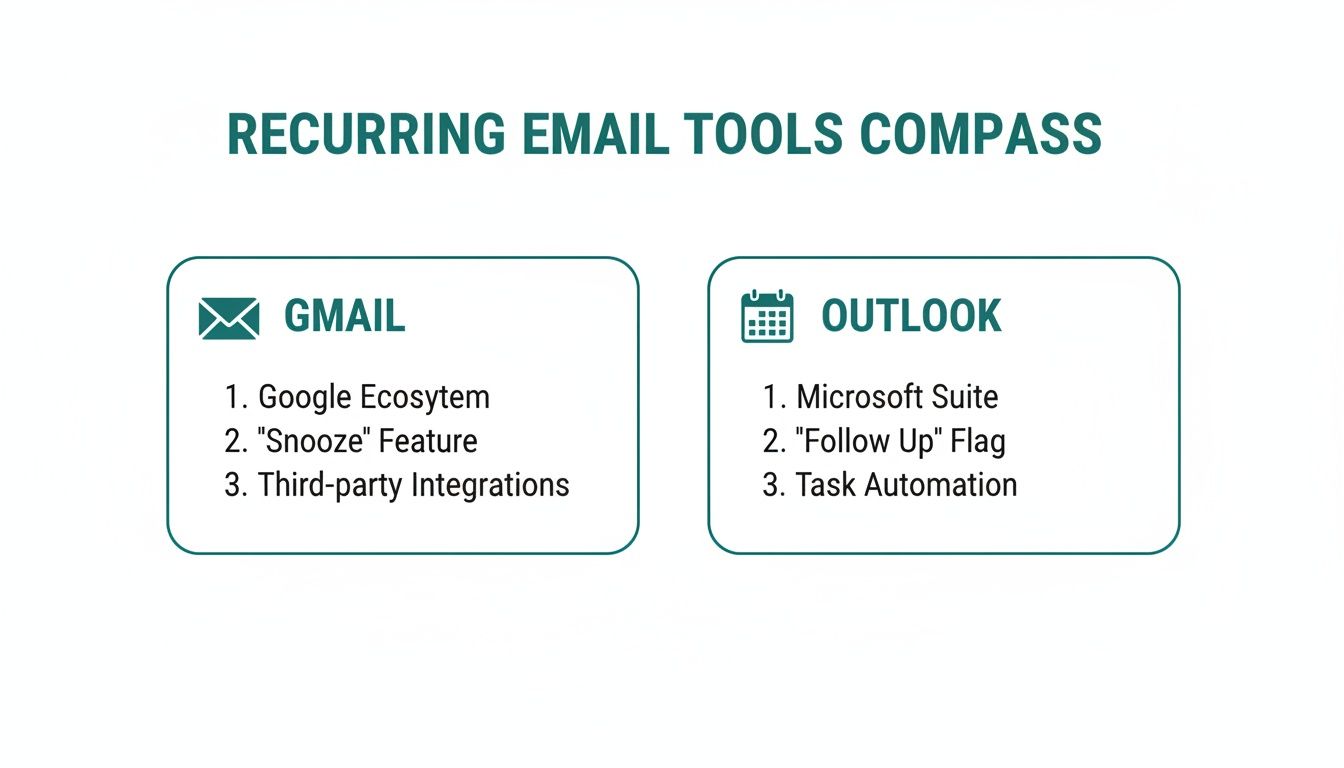 RECURRING EMAIL TOOLS COMPASS

GMAIL

1. Google Ecosytem
2. "Snooze" Feature
3. Third-party Integrations

OUTLOOK

1. Microsoft Suite
2. "Follow Up" Flag
3. Task Automation